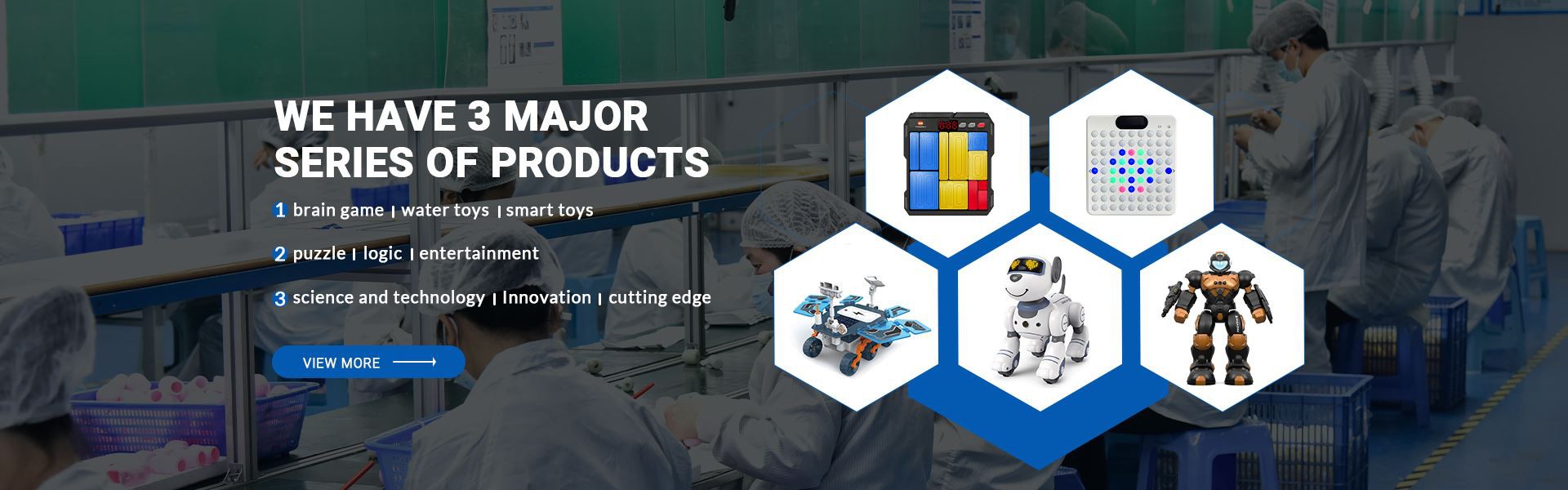 WE HAVE 3 MAJOR SERIES OF PRODUCTS

1 brain game | water toys | smart toys

2 puzzle | logic | entertainment

3 science and technology | Innovation | cutting edge

VIEW MORE